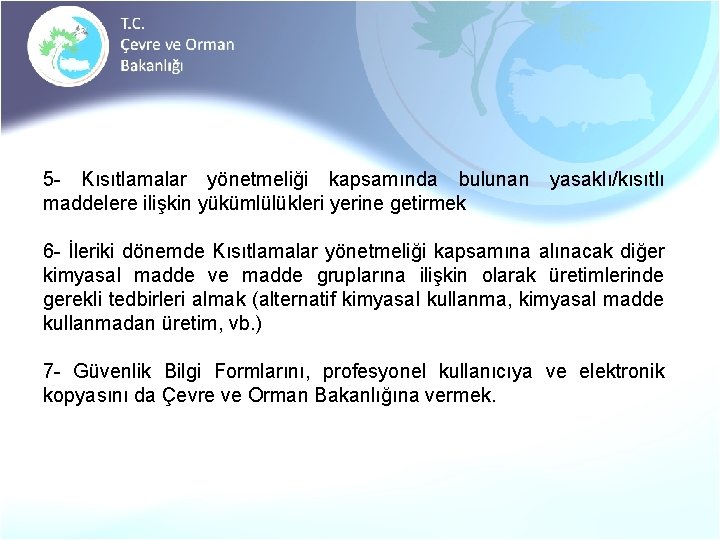 T.C.
Çevre ve Orman
Bakanlığı

5- Kısıtlamalar yönetmeliği kapsamında bulunan yasaklı/kısıtlı maddelere ilişkin yükümlülükleri yerine getirmek

6- İleriki dönemde Kısıtlamalar yönetmeliği kapsamına alınacak diğer kimyasal madde ve madde gruplarına ilişkin olarak üretimlerinde gerekli tedbirleri almak (alternatif kimyasal kullanma, kimyasal madde kullanmadan üretim, vb.)

7- Güvenlik Bilgi Formlarını, profesyonel kullanıcıya ve elektronik kopyasını da Çevre ve Orman Bakanlığına vermek.